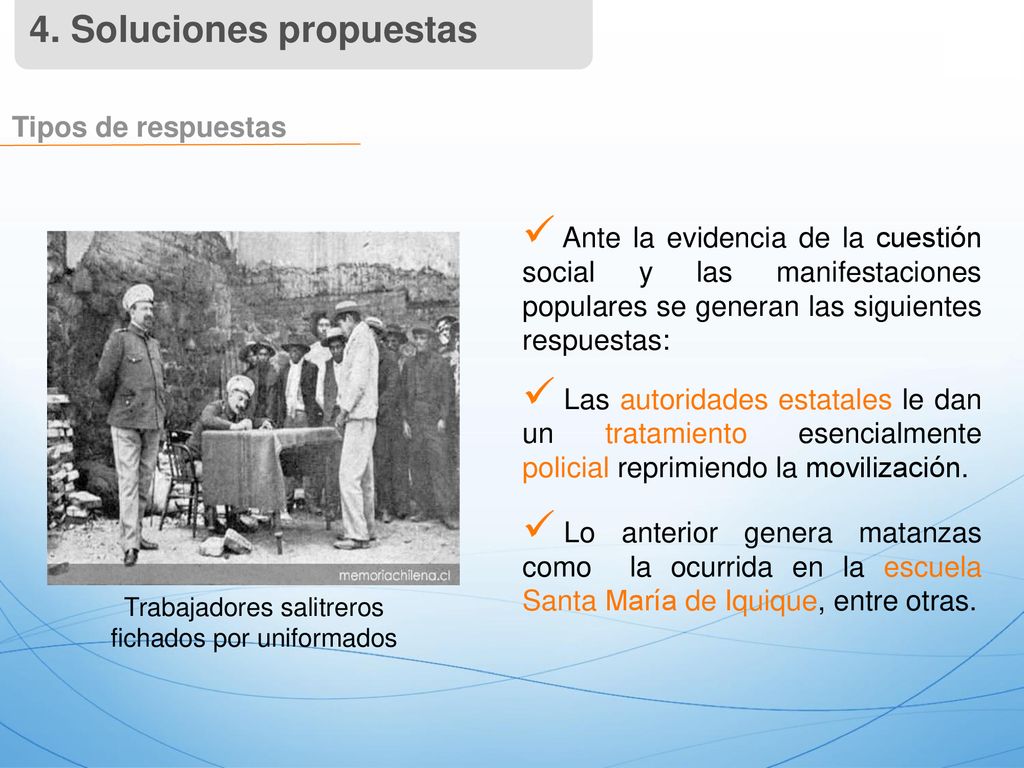 4. Soluciones propuestas

Tipos de respuestas

memoriachilena.cl

Trabajadores salitreros fichados por uniformados

✓ Ante la evidencia de la cuestión social y las manifestaciones populares se generan las siguientes respuestas:

✓ Las autoridades estatales le dan un tratamiento esencialmente policial reprimiendo la movilización.

✓ Lo anterior genera matanzas como la ocurrida en la escuela Santa María de Iquique, entre otras.